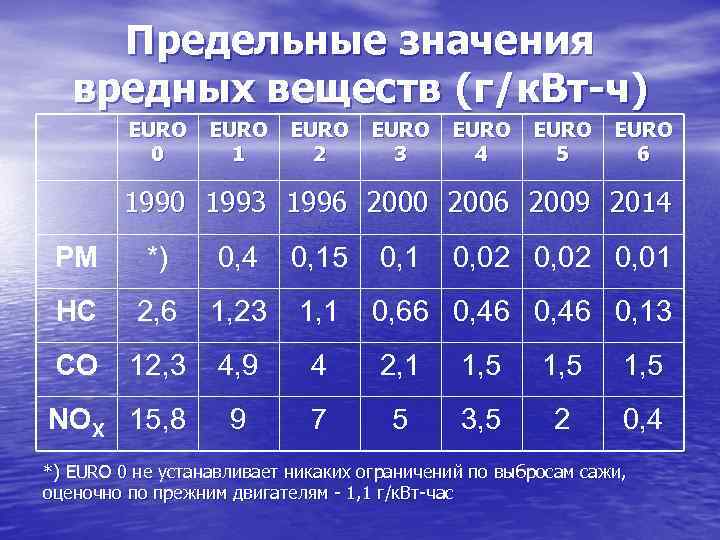 Предельные значения вредных веществ (г/кВт-ч)

|  | EURO 0 | EURO 1 | EURO 2 | EURO 3 | EURO 4 | EURO 5 | EURO 6 |
|---|---|---|---|---|---|---|---|
|  | 1990 | 1993 | 1996 | 2000 | 2006 | 2009 | 2014 |
| PM | *) | 0,4 | 0,15 | 0,1 | 0,02 | 0,02 | 0,01 |
| HC | 2,6 | 1,23 | 1,1 | 0,66 | 0,46 | 0,46 | 0,13 |
| CO | 12,3 | 4,9 | 4 | 2,1 | 1,5 | 1,5 | 1,5 |
| $NO_X$ | 15,8 | 9 | 7 | 5 | 3,5 | 2 | 0,4 |

*) EURO 0 не устанавливает никаких ограничений по выбросам сажи, оценочно по прежним двигателям - 1,1 г/кВт-час